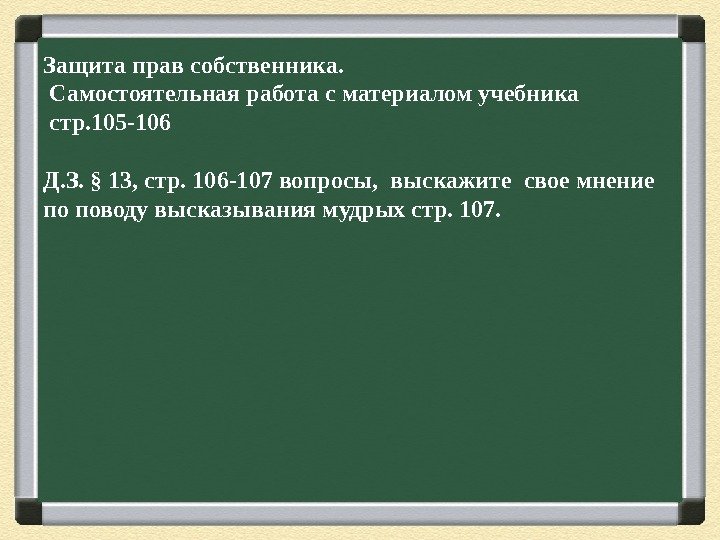 Защита прав собственника.
Самостоятельная работа с материалом учебника стр.105-106

Д.З. § 13, стр. 106-107 вопросы, выскажите свое мнение по поводу высказывания мудрых стр. 107.